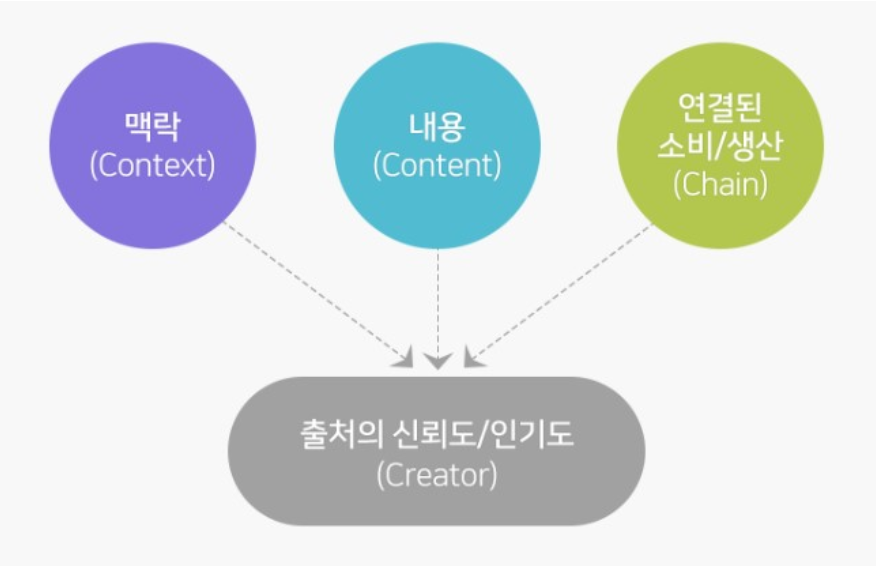 맥락
(Context)

내용
(Content)

연결된
소비/생산
(Chain)

출처의 신뢰도/인기도
(Creator)